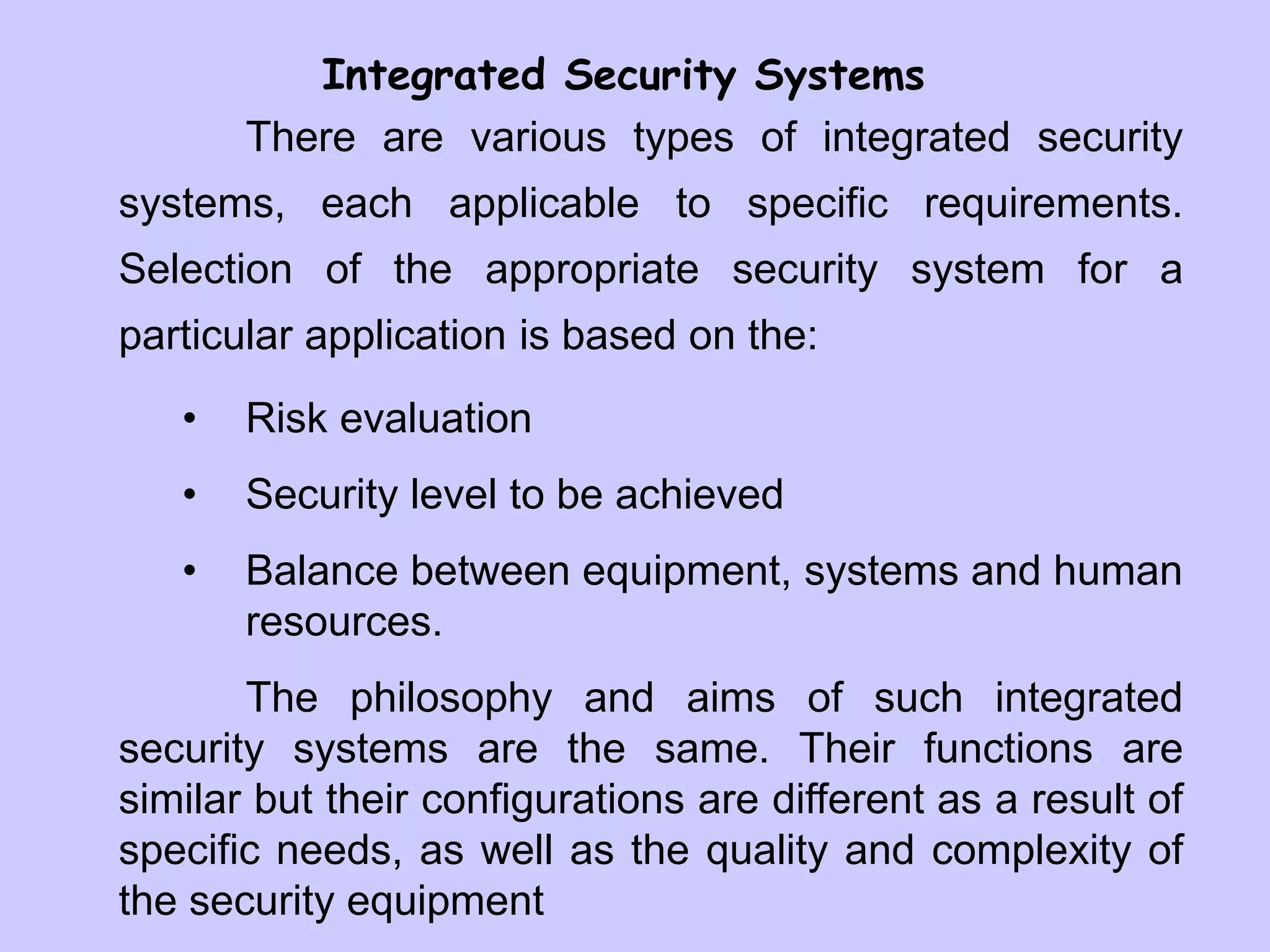 Integrated Security Systems

There are various types of integrated security systems, each applicable to specific requirements. Selection of the appropriate security system for a particular application is based on the:

• Risk evaluation

• Security level to be achieved

• Balance between equipment, systems and human resources.

The philosophy and aims of such integrated security systems are the same. Their functions are similar but their configurations are different as a result of specific needs, as well as the quality and complexity of the security equipment